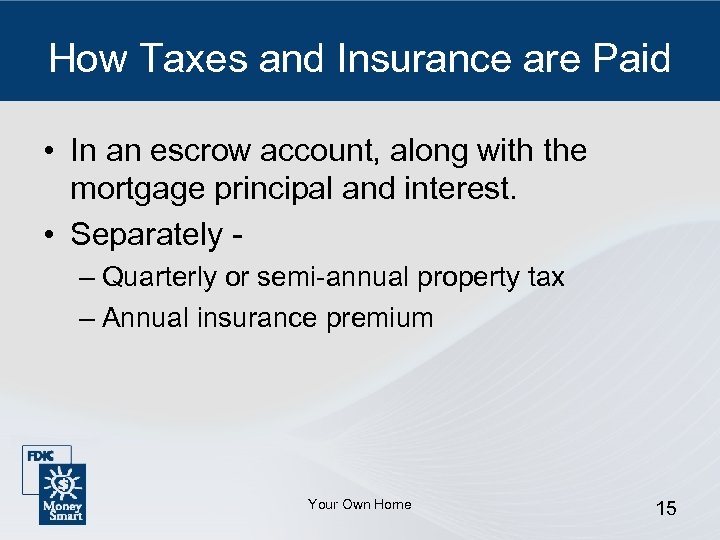 How Taxes and Insurance are Paid

• In an escrow account, along with the mortgage principal and interest.

• Separately -

– Quarterly or semi-annual property tax

– Annual insurance premium

FDIC

Money Smart

Your Own Home

15